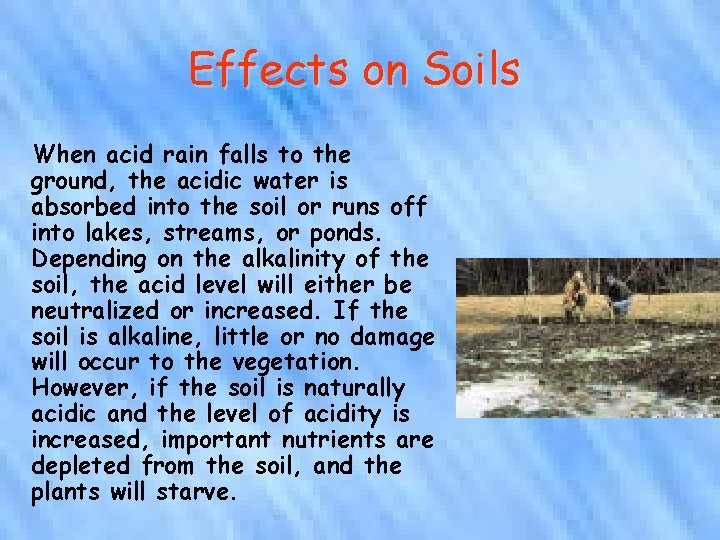 Effects on Soils

When acid rain falls to the ground, the acidic water is absorbed into the soil or runs off into lakes, streams, or ponds. Depending on the alkalinity of the soil, the acid level will either be neutralized or increased. If the soil is alkaline, little or no damage will occur to the vegetation. However, if the soil is naturally acidic and the level of acidity is increased, important nutrients are depleted from the soil, and the plants will starve.